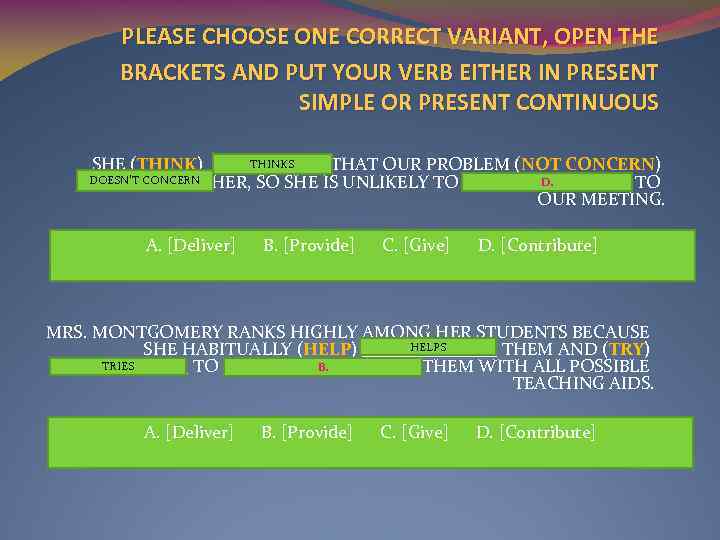 PLEASE CHOOSE ONE CORRECT VARIANT, OPEN THE BRACKETS AND PUT YOUR VERB EITHER IN PRESENT SIMPLE OR PRESENT CONTINUOUS

SHE (THINK) THINKS THAT OUR PROBLEM (NOT CONCERN) DOESN'T CONCERN HER, SO SHE IS UNLIKELY TO D. TO OUR MEETING.

A. [Deliver] B. [Provide] C. [Give] D. [Contribute]

MRS. MONTGOMERY RANKS HIGHLY AMONG HER STUDENTS BECAUSE SHE HABITUALLY (HELP) HELPS THEM AND (TRY) TRIES TO B. THEM WITH ALL POSSIBLE TEACHING AIDS.

A. [Deliver] B. [Provide] C. [Give] D. [Contribute]